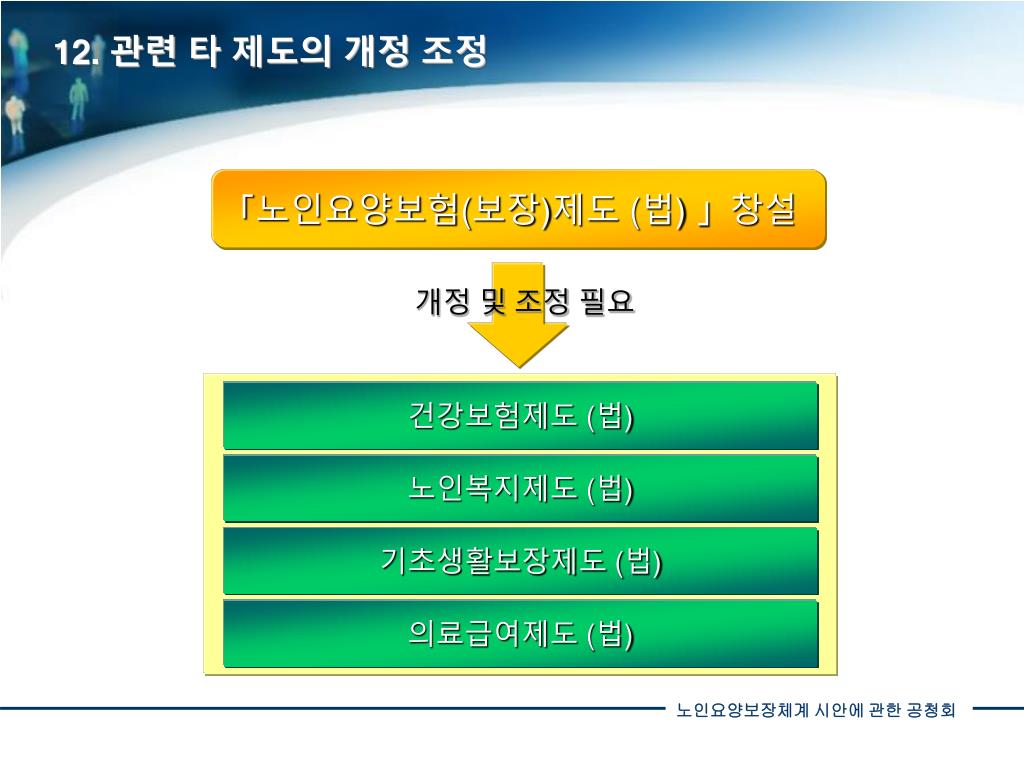 12. 관련 타 제도의 개정 조정

「노인요양보험(보장)제도 (법) 」 창설

개정 및 조정 필요

건강보험제도 (법)

노인복지제도 (법)

기초생활보장제도 (법)

의료급여제도 (법)

노인요양보장체계 시안에 관한 공청회